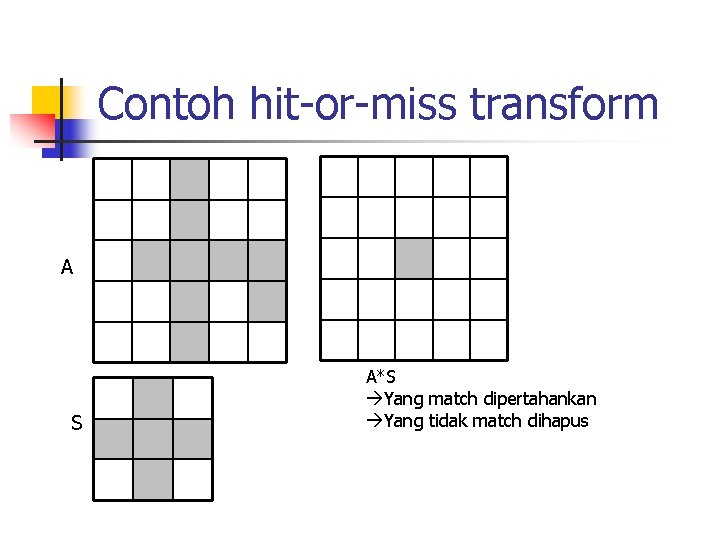 Contoh hit-or-miss transform

A

S

A*S
→Yang match dipertahankan
→Yang tidak match dihapus